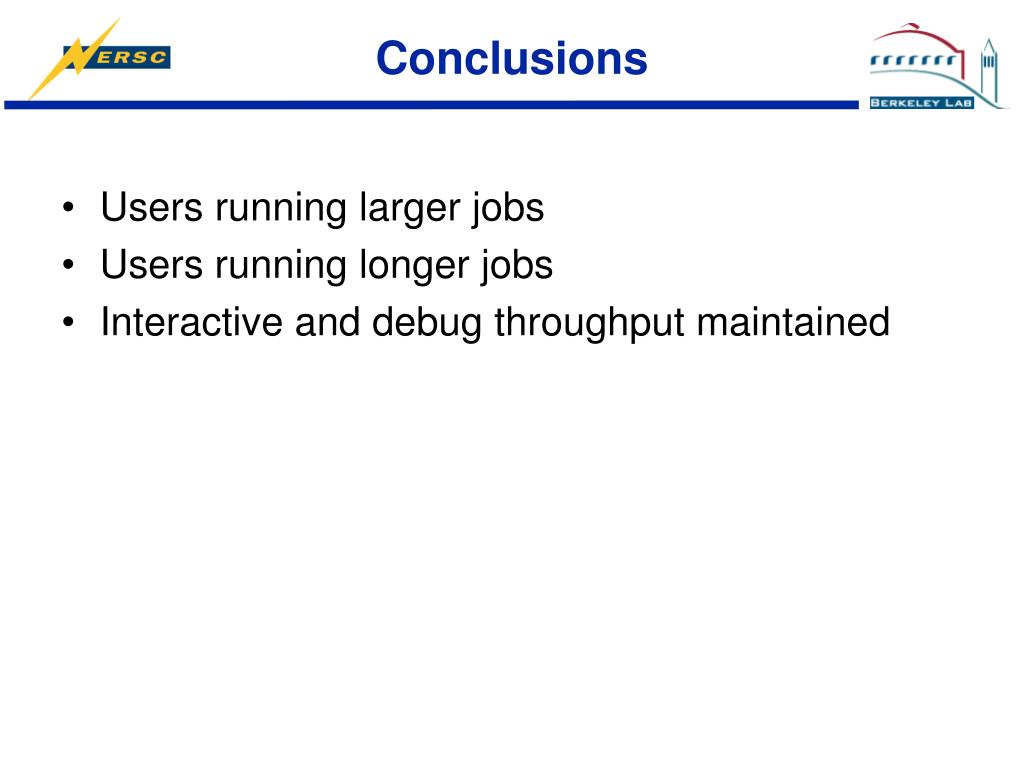 NERSC

Conclusions

BERKELEY LAB

• Users running larger jobs
• Users running longer jobs
• Interactive and debug throughput maintained